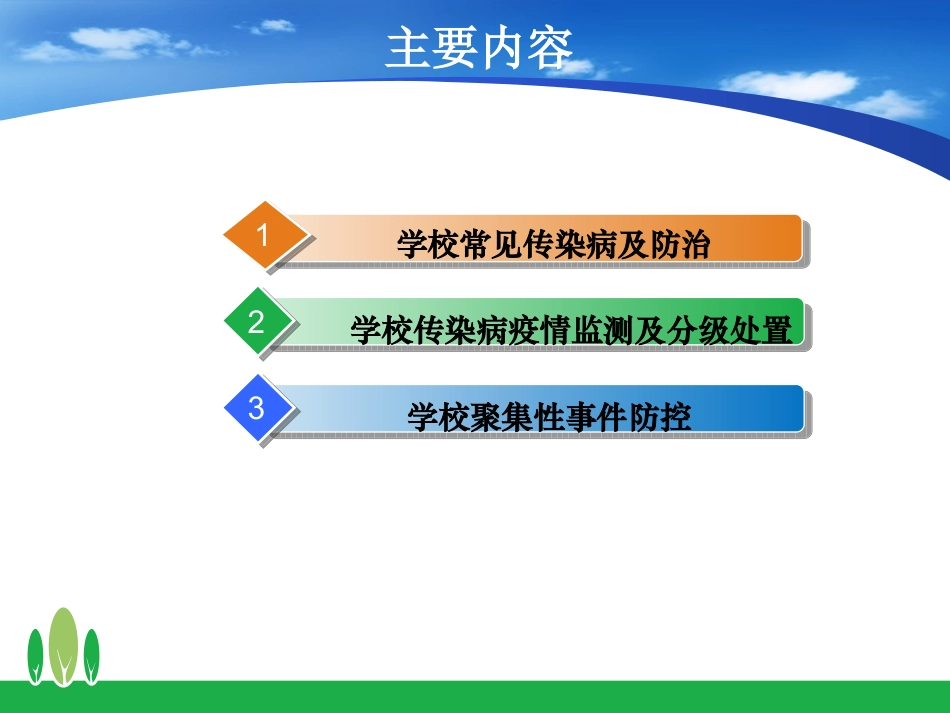 主要内容

1 学校常见传染病及防治

2 学校传染病疫情监测及分级处置

3 学校聚集性事件防控